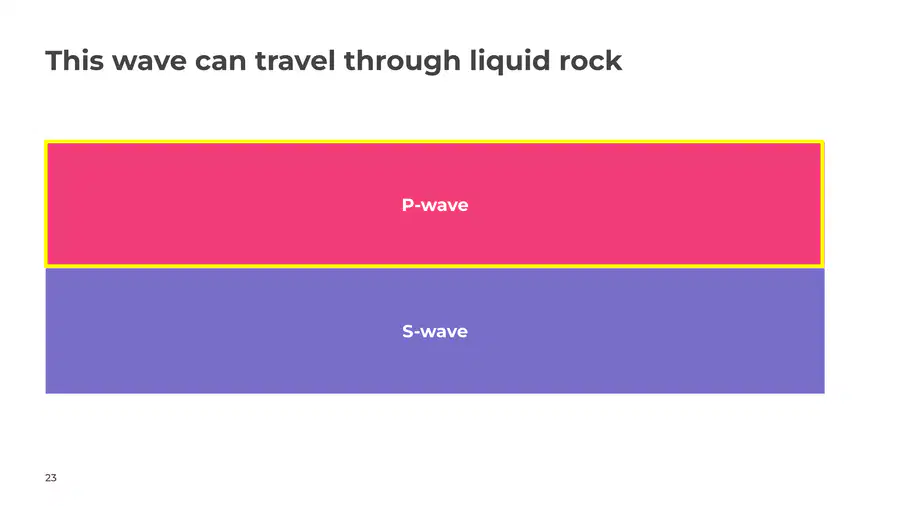 This wave can travel through liquid rock

P-wave

S-wave

23